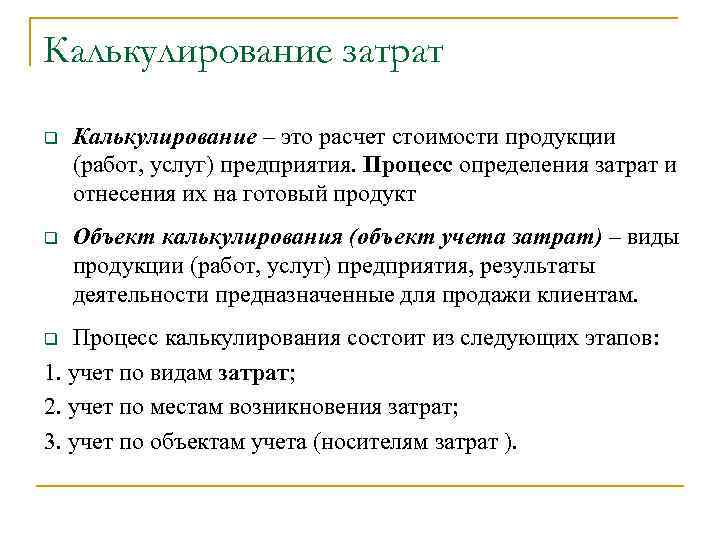 Калькулирование затрат

Калькулирование – это расчет стоимости продукции (работ, услуг) предприятия. Процесс определения затрат и отнесения их на готовый продукт

Объект калькулирования (объект учета затрат) – виды продукции (работ, услуг) предприятия, результаты деятельности предназначенные для продажи клиентам.

Процесс калькулирования состоит из следующих этапов:

1. учет по видам затрат;

2. учет по местам возникновения затрат;

3. учет по объектам учета (носителям затрат ).